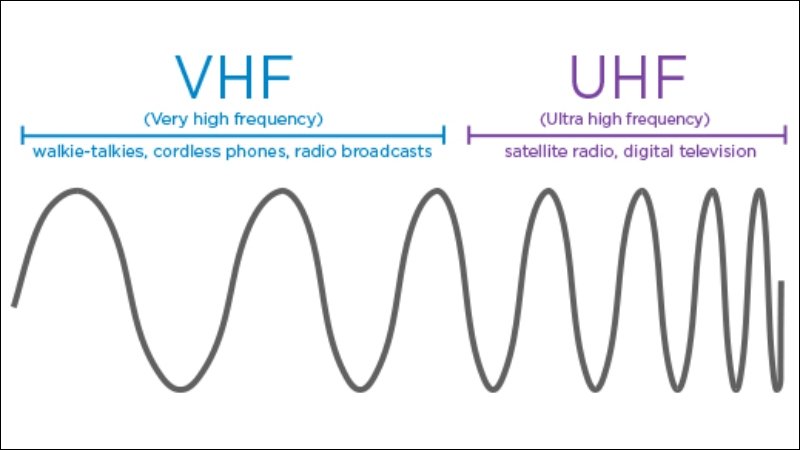 VHF
(Very high frequency)
walkie-talkies, cordless phones, radio broadcasts

UHF
(Ultra high frequency)
satellite radio, digital television